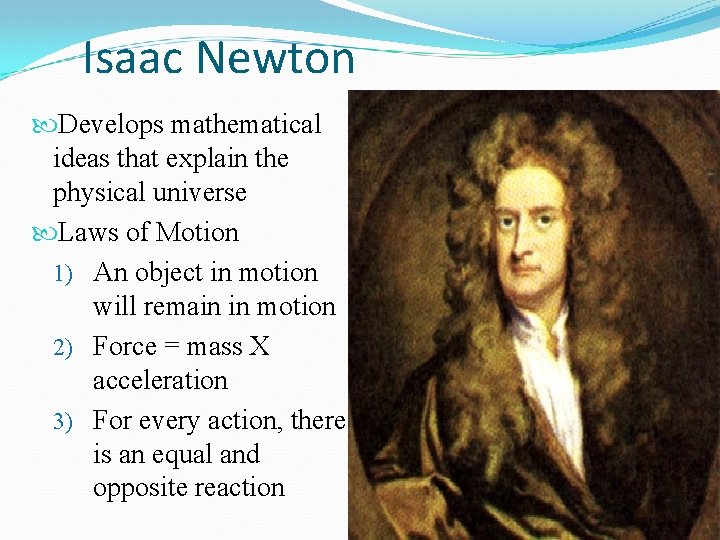 Isaac Newton

Develops mathematical ideas that explain the physical universe

Laws of Motion

1) An object in motion will remain in motion
2) Force = mass X acceleration
3) For every action, there is an equal and opposite reaction